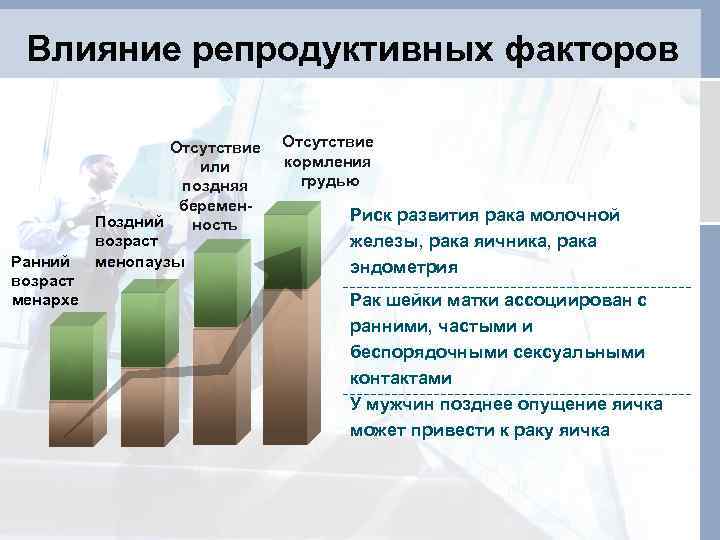 Влияние репродуктивных факторов

Ранний возраст менархе

Поздний возраст менопаузы

Отсутствие или поздняя беременность

Отсутствие кормления грудью

Риск развития рака молочной железы, рака яичника, рака эндометрия

Рак шейки матки ассоциирован с ранними, частыми и беспорядочными сексуальными контактами

У мужчин позднее опущение яичка может привести к раку яичка